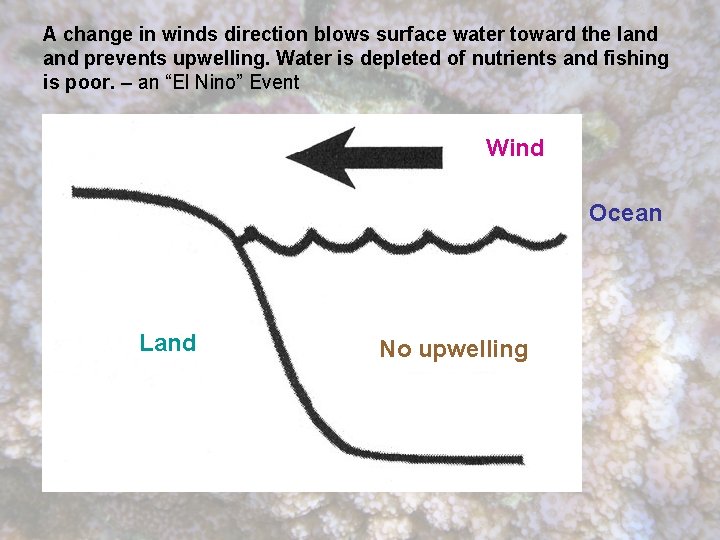 A change in winds direction blows surface water toward the land and prevents upwelling. Water is depleted of nutrients and fishing is poor. – an “El Nino” Event

Wind

Ocean

Land

No upwelling